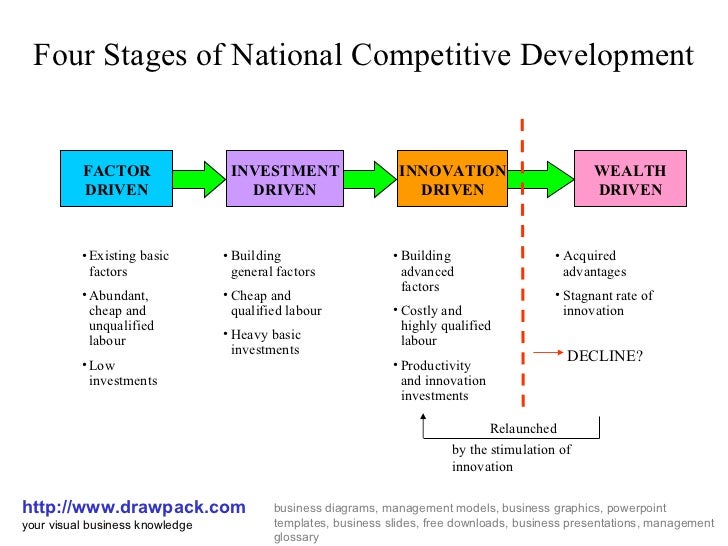 Four Stages of National Competitive Development

FACTOR DRIVEN

INVESTMENT DRIVEN

INNOVATION DRIVEN

WEALTH DRIVEN

• Existing basic factors
• Abundant, cheap and unqualified labour
• Low investments

• Building general factors
• Cheap and qualified labour
• Heavy basic investments

• Building advanced factors
• Costly and highly qualified labour
• Productivity and innovation investments

• Acquired advantages
• Stagnant rate of innovation

DECLINE?

Relaunched by the stimulation of innovation

http://www.drawpack.com
your visual business knowledge

business diagrams, management models, business graphics, powerpoint templates, business slides, free downloads, business presentations, management glossary